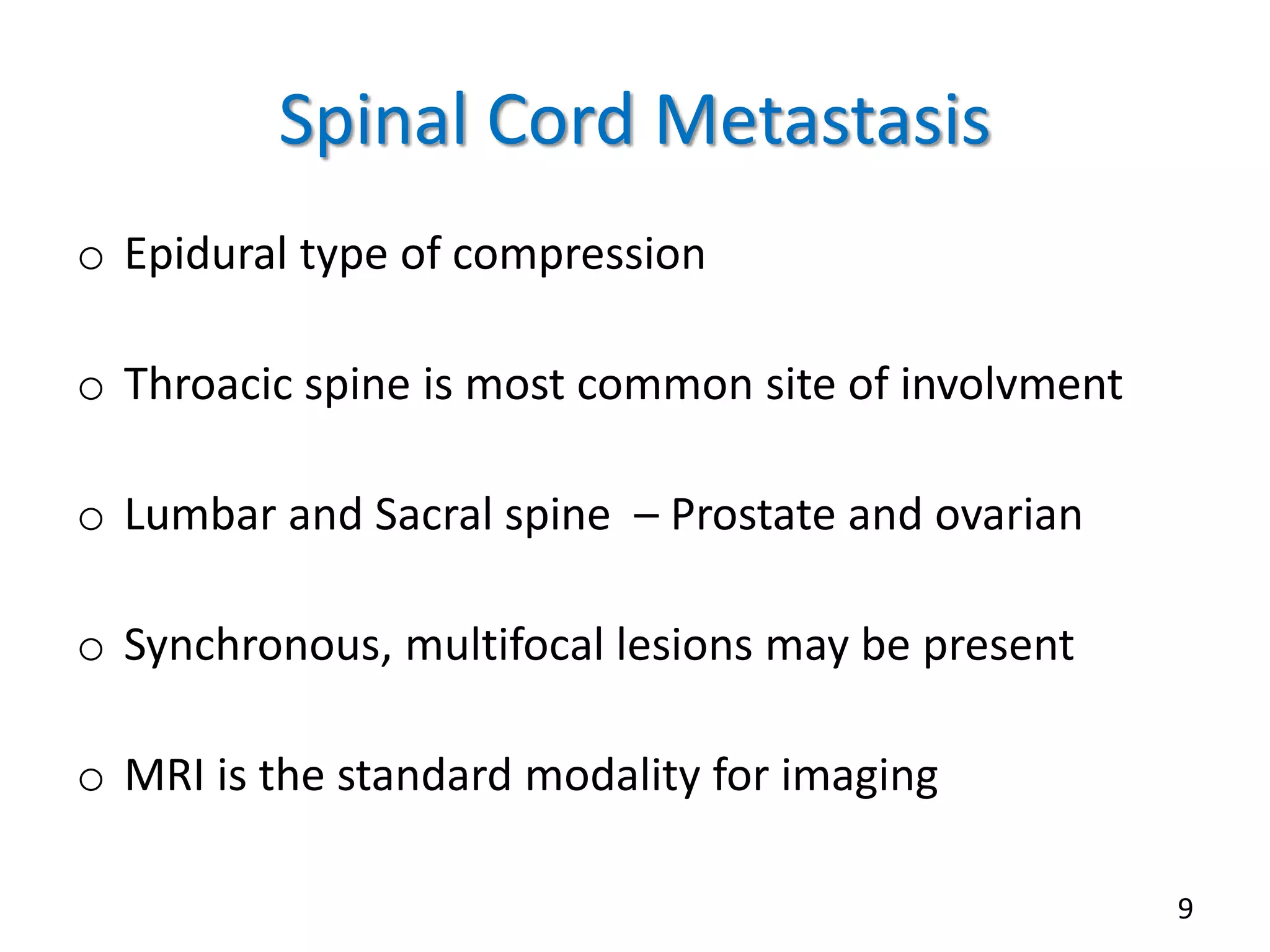 Spinal Cord Metastasis

o Epidural type of compression

o Throacic spine is most common site of involvment

o Lumbar and Sacral spine – Prostate and ovarian

o Synchronous, multifocal lesions may be present

o MRI is the standard modality for imaging

9